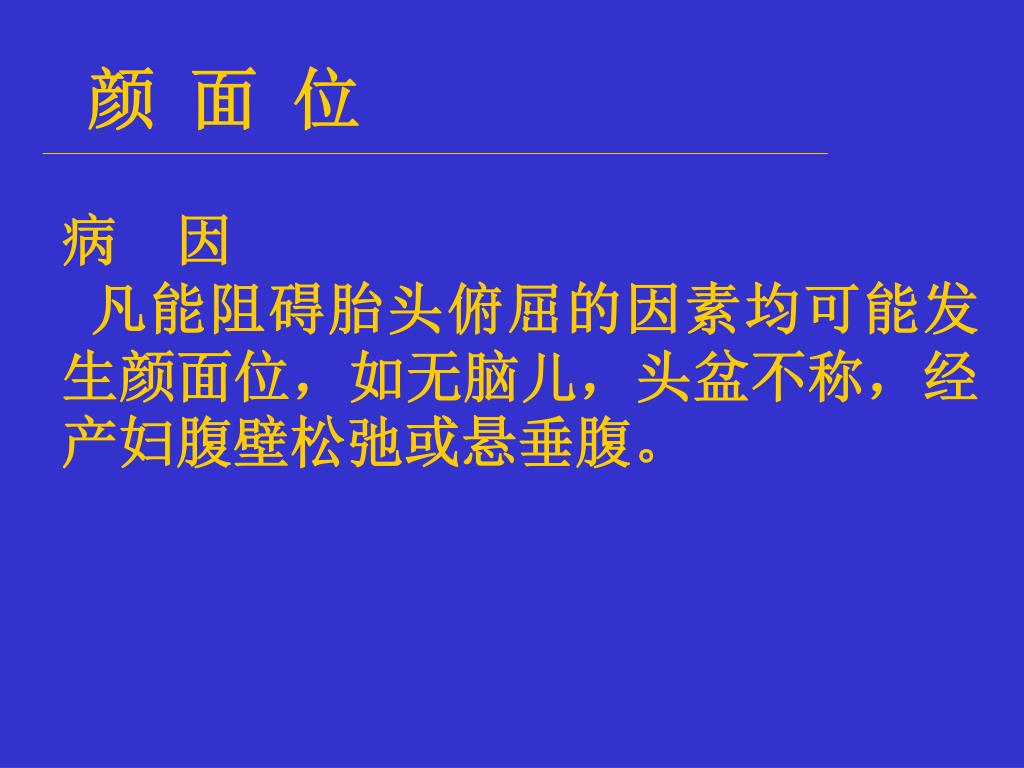 颜 面 位

病　因

凡能阻碍胎头俯屈的因素均可能发生颜面位，如无脑儿，头盆不称，经产妇腹壁松弛或悬垂腹。